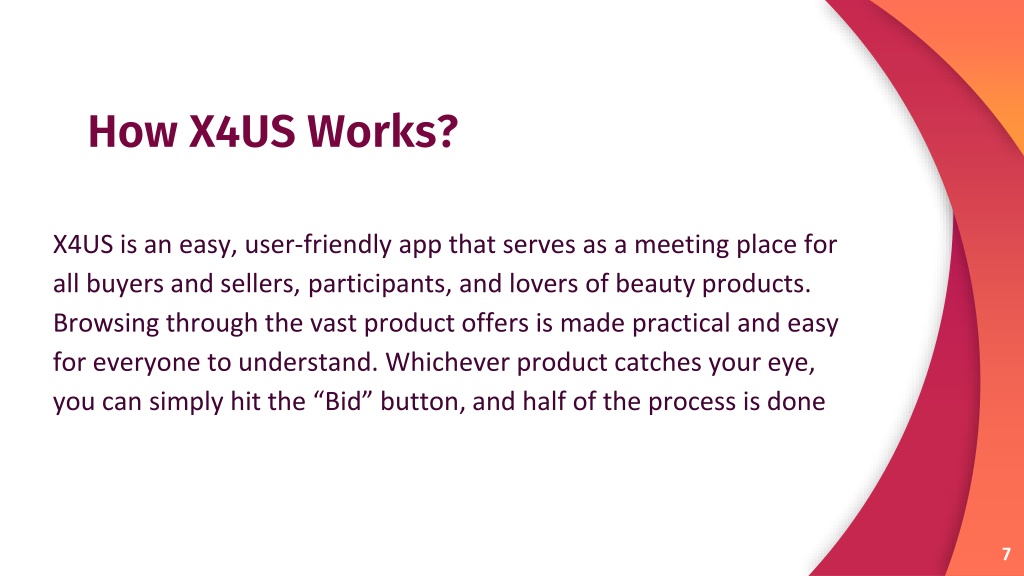 How X4US Works?

X4US is an easy, user-friendly app that serves as a meeting place for all buyers and sellers, participants, and lovers of beauty products. Browsing through the vast product offers is made practical and easy for everyone to understand. Whichever product catches your eye, you can simply hit the “Bid” button, and half of the process is done

7